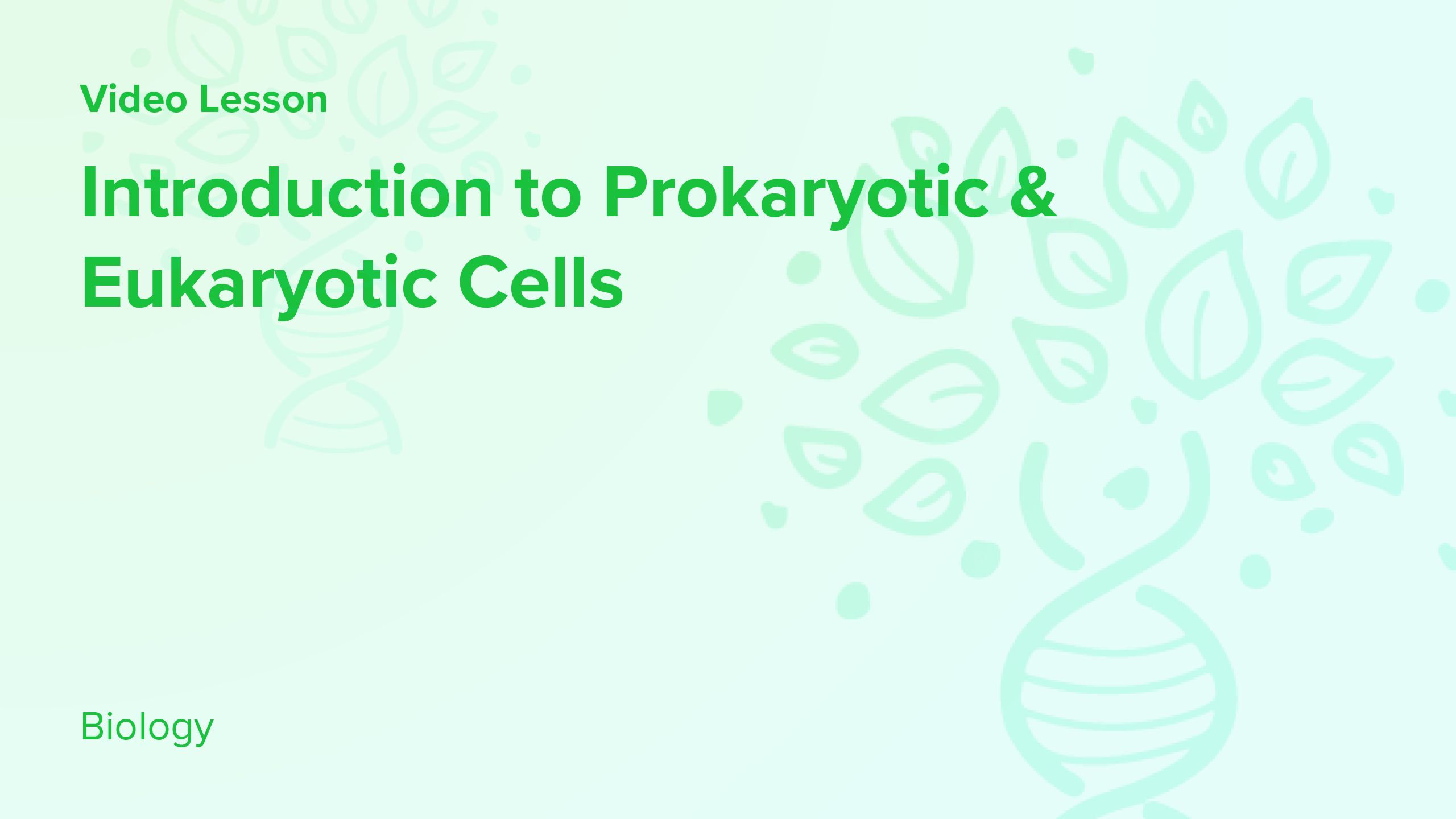 Video Lesson

Introduction to Prokaryotic & Eukaryotic Cells

Biology